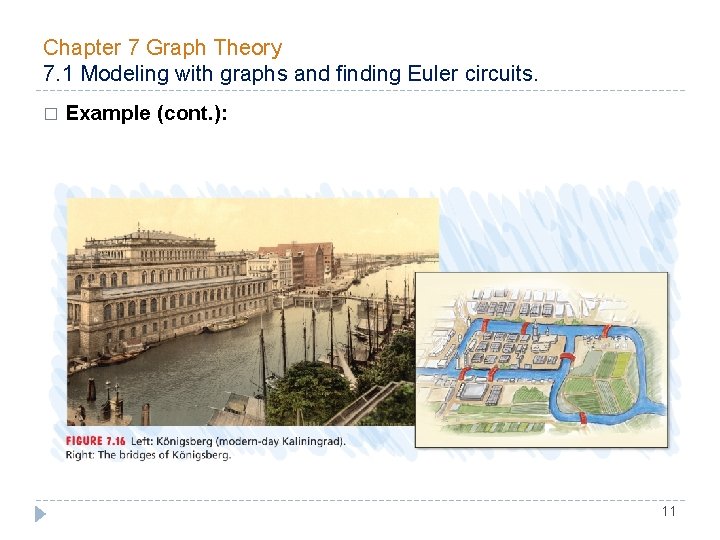 Chapter 7 Graph Theory
7.1 Modeling with graphs and finding Euler circuits.

□ Example (cont.):

FIGURE 7.16 Left: Königsberg (modern-day Kaliningrad). Right: The bridges of Königsberg.

11